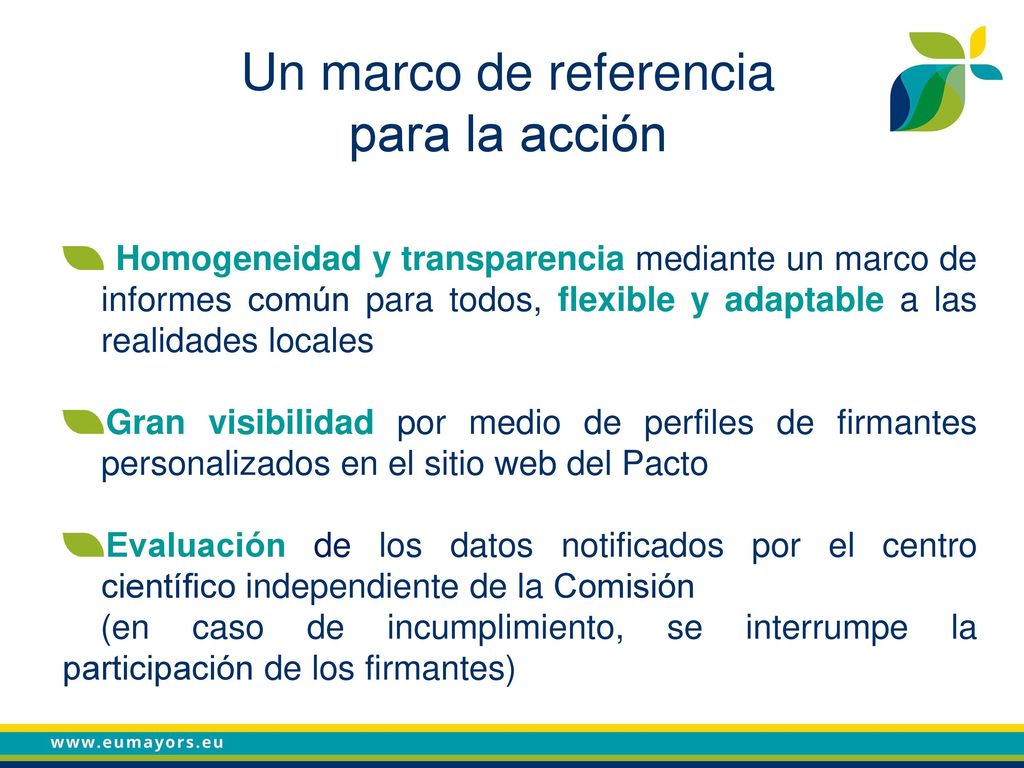 Un marco de referencia para la acción

Homogeneidad y transparencia mediante un marco de informes común para todos, flexible y adaptable a las realidades locales

Gran visibilidad por medio de perfiles de firmantes personalizados en el sitio web del Pacto

Evaluación de los datos notificados por el centro científico independiente de la Comisión
(en caso de incumplimiento, se interrumpe la participación de los firmantes)

www.eumayors.eu